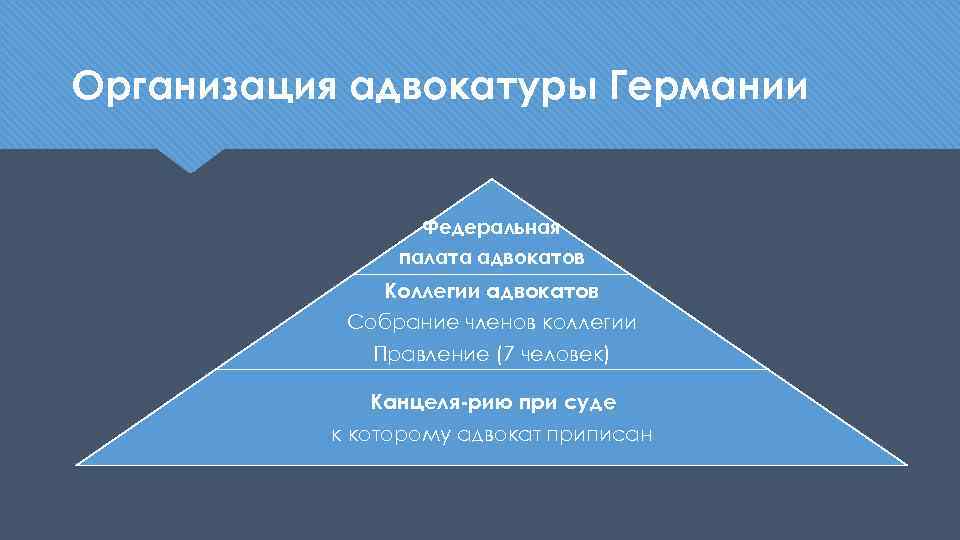 Организация адвокатуры Германии

Федеральная палата адвокатов

Коллегии адвокатов

Собрание членов коллегии

Правление (7 человек)

Канцеля-рию при суде

к которому адвокат приписан